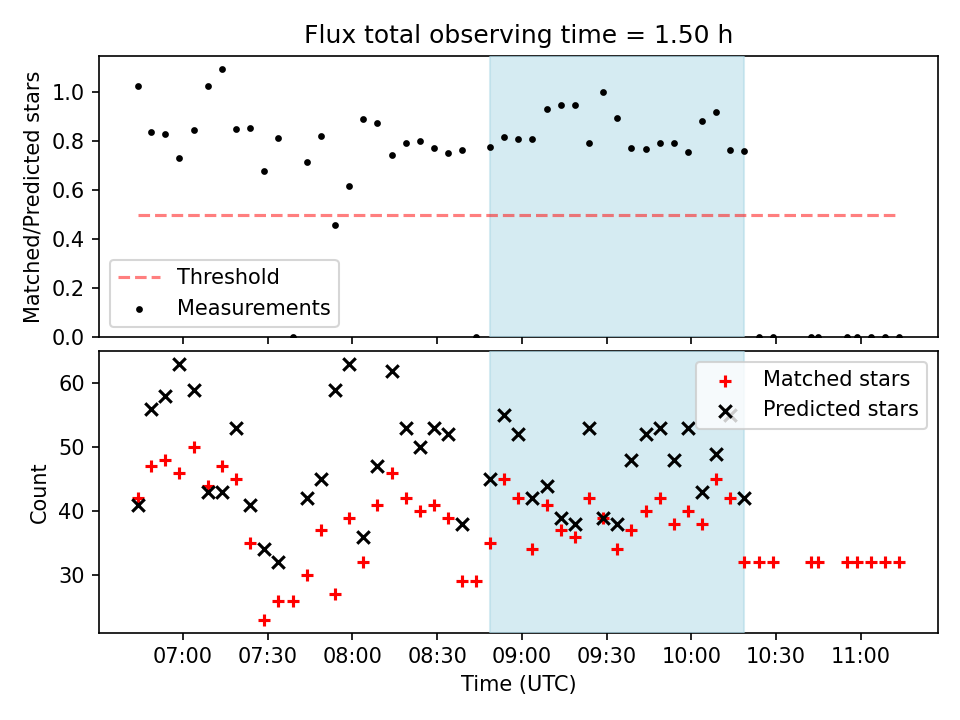 Flux total observing time = 1.50 h

Matched/Predicted stars

1.0
0.8
0.6
0.4
0.2
0.0

Threshold
Measurements

Count

60
50
40
30

Matched stars
Predicted stars

07:00
07:30
08:00
08:30
09:00
09:30
10:00
10:30
11:00

Time (UTC)